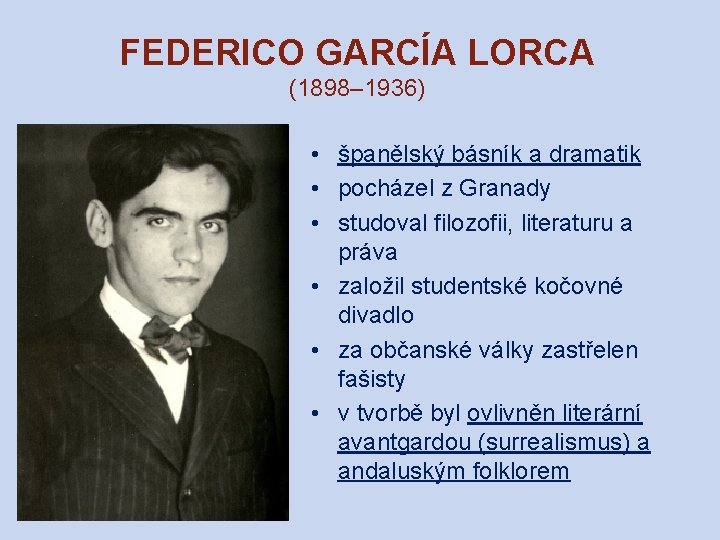 FEDERICO GARCÍA LORCA
(1898–1936)

• španělský básník a dramatik
• pocházel z Granady
• studoval filozofii, literaturu a práva
• založil studentské kočovné divadlo
• za občanské války zastřelen fašisty
• v tvorbě byl ovlivněn literární avantgardou (surrealismus) a andaluským folklorem